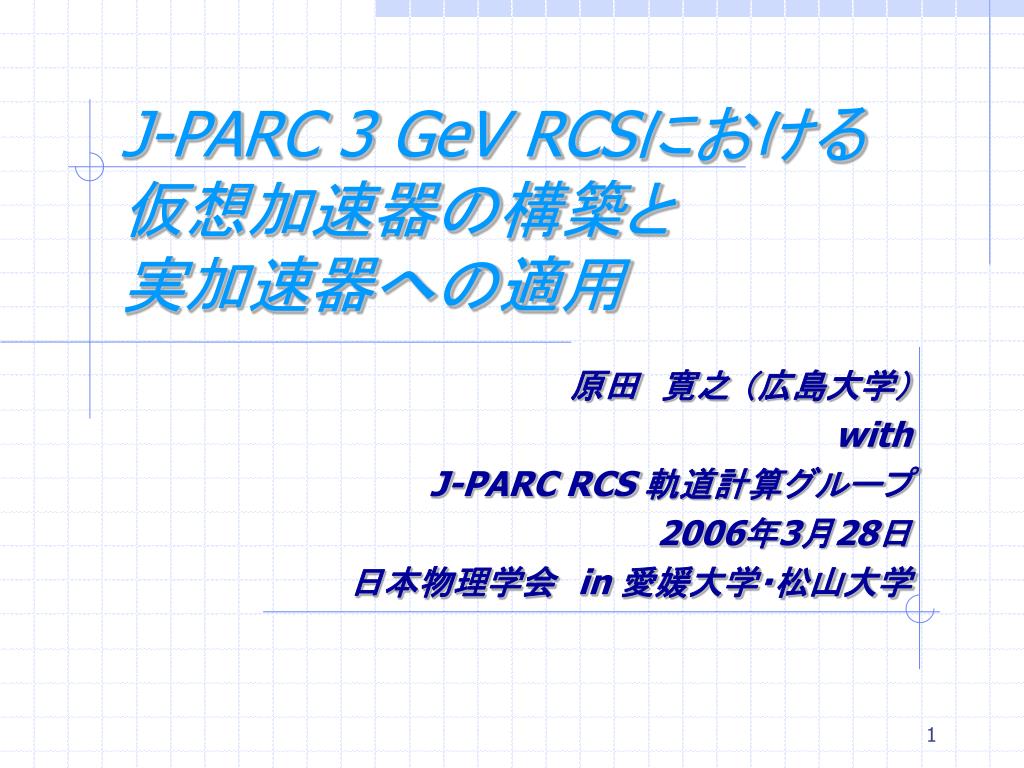 J-PARC 3 GeV RCSにおける仮想加速器の構築と実加速器への適用

原田　寛之（広島大学）
with
J-PARC RCS 軌道計算グループ
2006年3月28日
日本物理学会　in 愛媛大学･松山大学

1